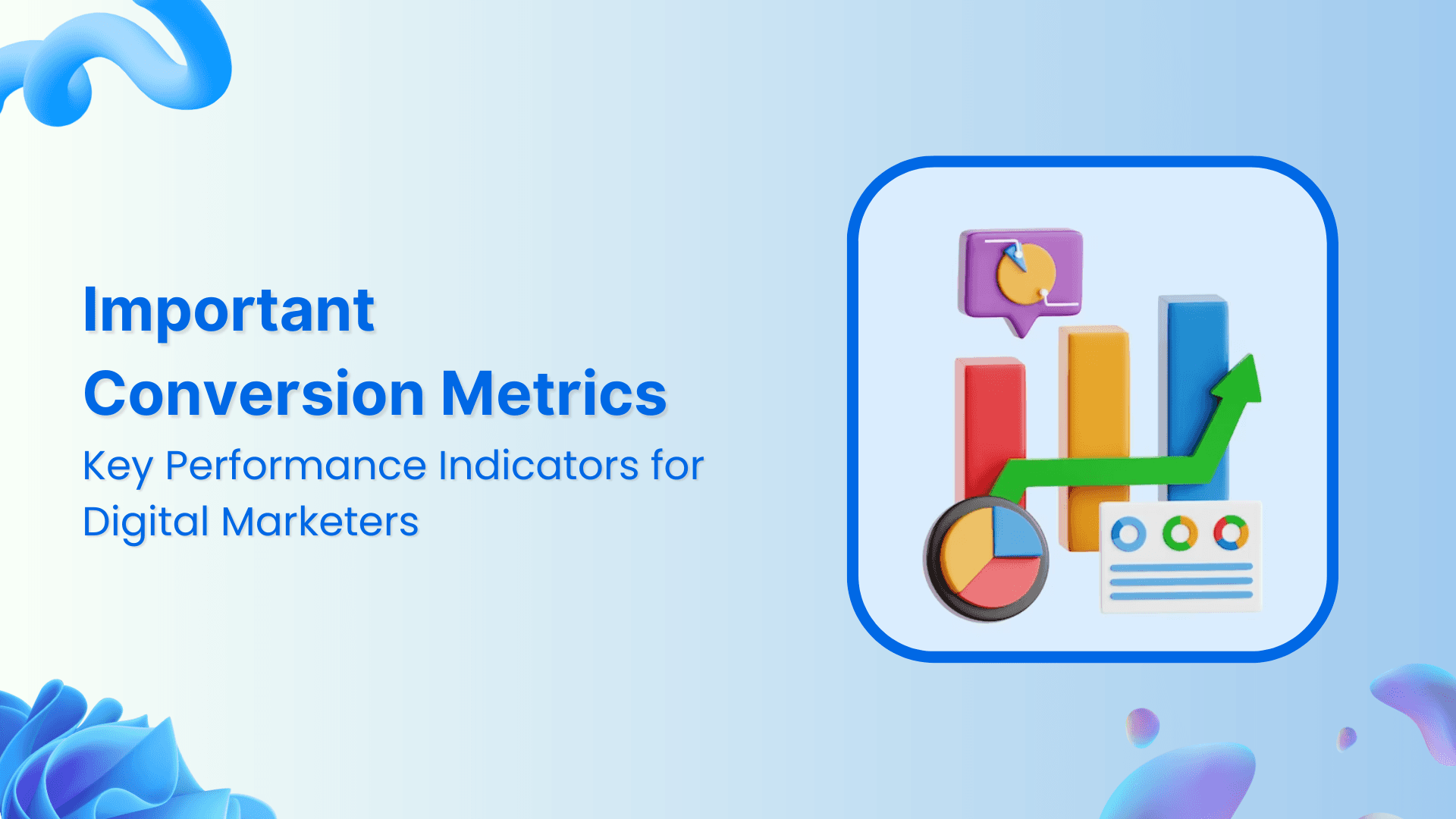 Important
Conversion Metrics

Key Performance Indicators for Digital Marketers